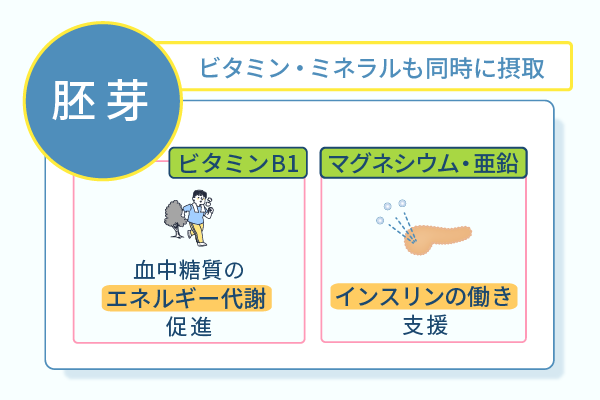 胚芽

ビタミン・ミネラルも同時に摂取

ビタミンB1

血中糖質の
エネルギー代謝
促進

マグネシウム・亜鉛

インスリンの働き
支援